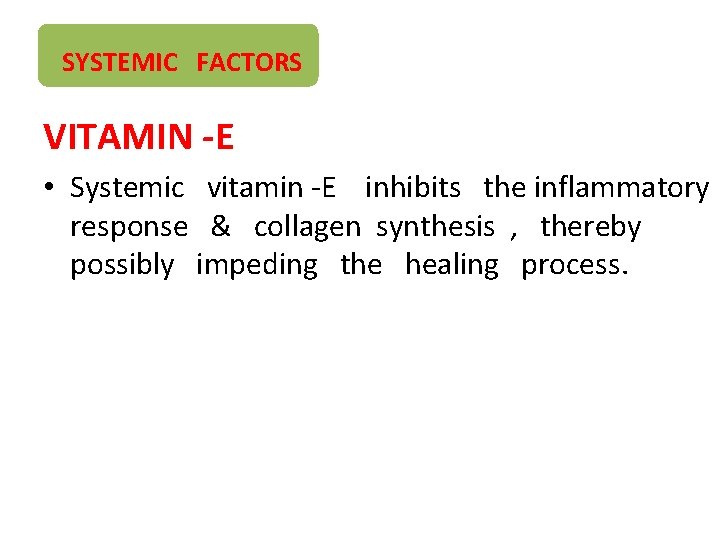 SYSTEMIC FACTORS

VITAMIN -E

• Systemic vitamin -E inhibits the inflammatory response & collagen synthesis , thereby possibly impeding the healing process.